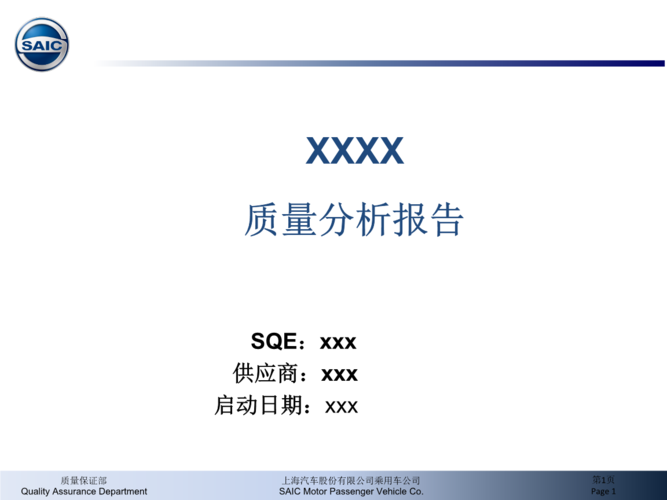 SAIC

XXXX

质量分析报告

SQE：xxx
供应商：xxx
启动日期：xxx

质量保证部
Quality Assurance Department

上海汽车股份有限公司乘用车公司
SAIC Motor Passenger Vehicle Co.

第1页
Page 1